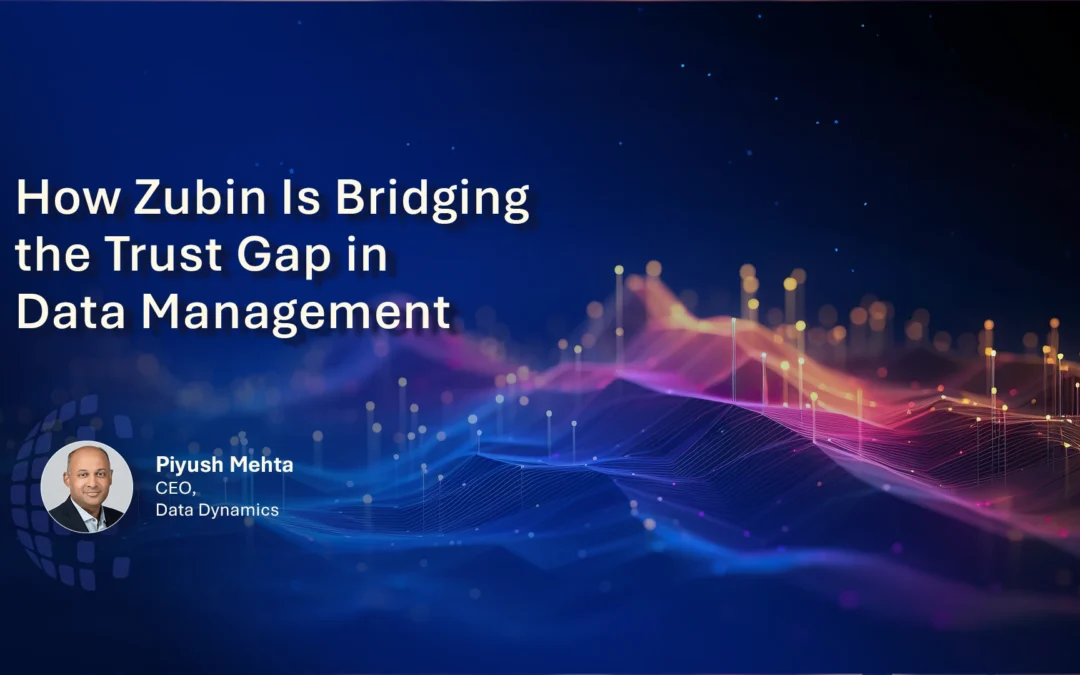 How Zubin Is Bridging the Trust Gap in Data Management

Piyush Mehta
CEO,
Data Dynamics